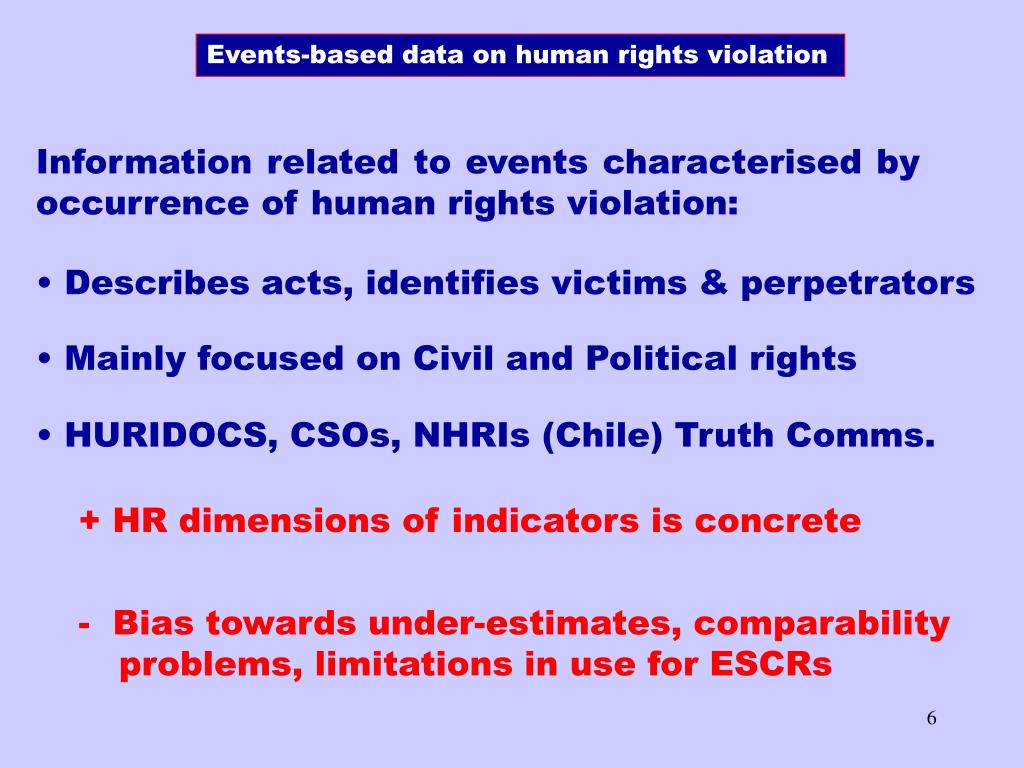 Events-based data on human rights violation

Information related to events characterised by occurrence of human rights violation:

• Describes acts, identifies victims & perpetrators

• Mainly focused on Civil and Political rights

• HURIDOCS, CSOs, NHRIs (Chile) Truth Comms.

+ HR dimensions of indicators is concrete

- Bias towards under-estimates, comparability problems, limitations in use for ESCRs

6